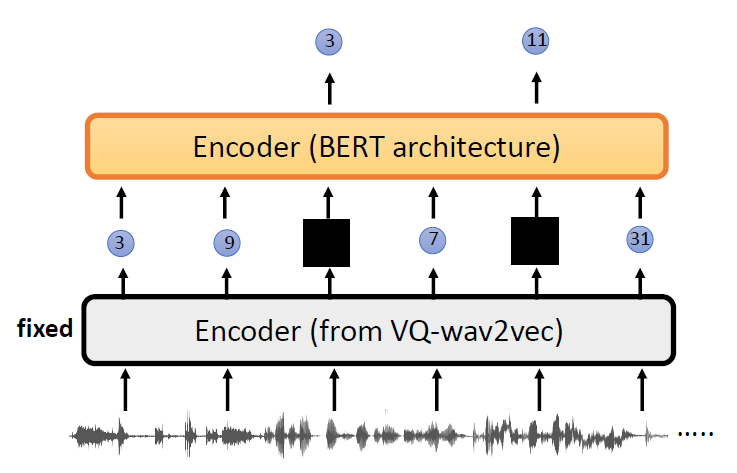 3

11

Encoder (BERT architecture)

3

9

7

31

fixed

Encoder (from VQ-wav2vec)

.....